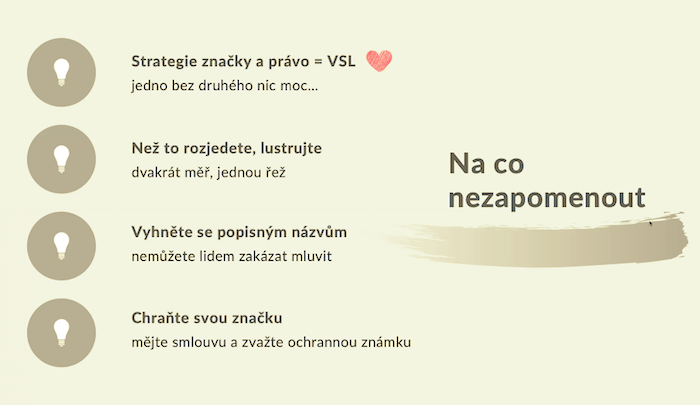 Strategie značky a právo = VSL
jedno bez druhého nic moc...

Než to rozjedete, lustrujte
dvakrát měř, jednou řež

Vyhněte se popisným názvům
nemůžete lidem zakázat mluvit

Chraňte svou značku
mějte smlouvu a zvažte ochrannou známku

Na co nezapomenout